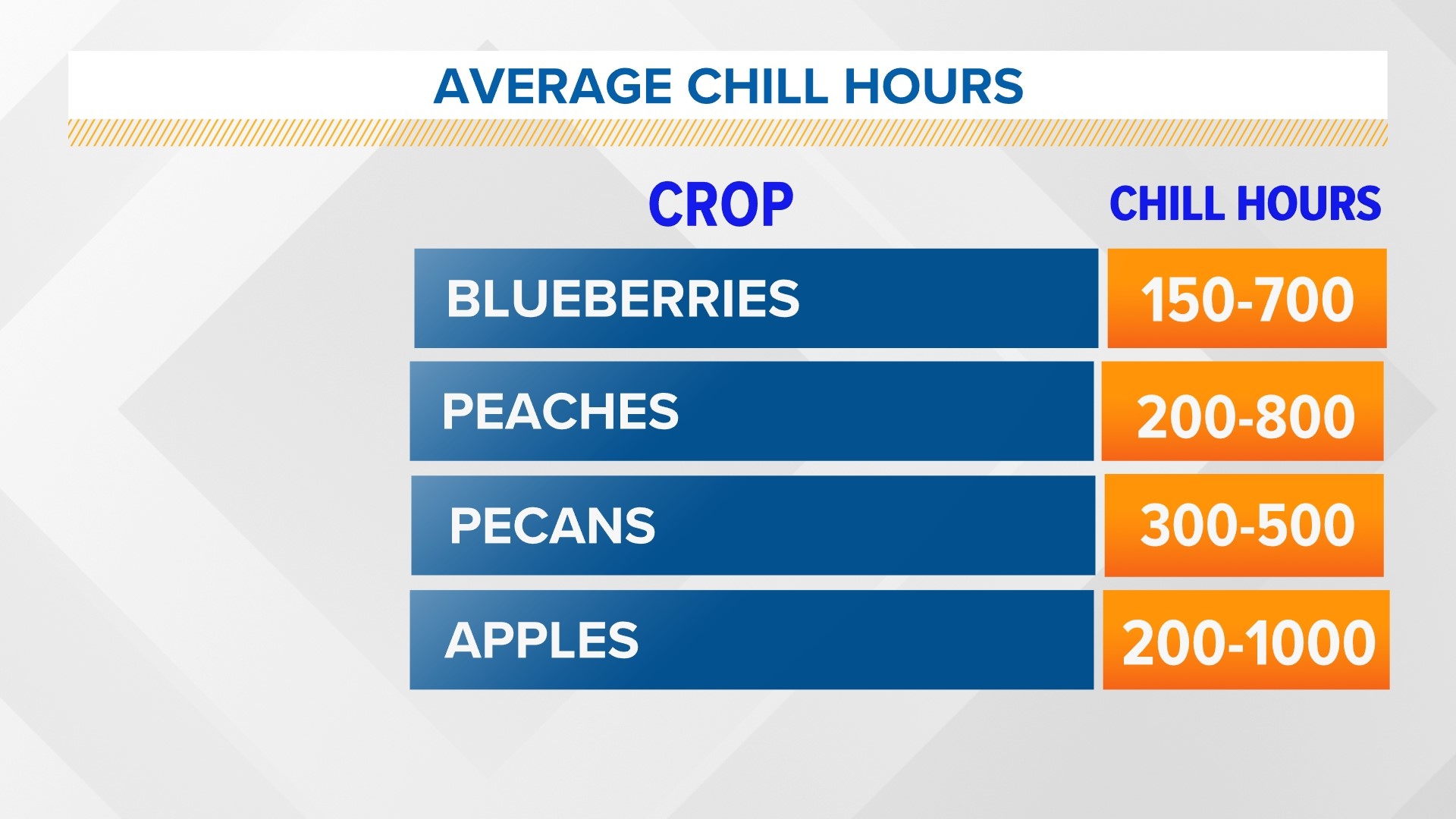 AVERAGE CHILL HOURS

| CROP | CHILL HOURS |
|---|---|
| BLUEBERRIES | 150-700 |
| PEACHES | 200-800 |
| PECANS | 300-500 |
| APPLES | 200-1000 |